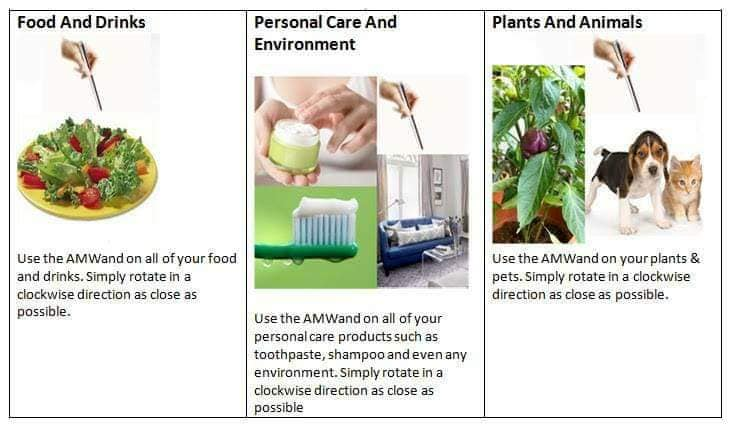 | Food And Drinks | Personal Care And Environment | Plants And Animals |
|---|---|---|
| Use the AMWand on all of your food and drinks. Simply rotate in a clockwise direction as close as possible. | Use the AMWand on all of your personal care products such as toothpaste, shampoo and even any environment. Simply rotate in a clockwise direction as close as possible | Use the AMWand on your plants & pets. Simply rotate in a clockwise direction as close as possible. |